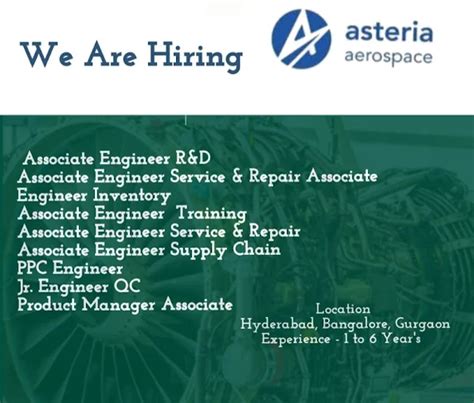 We Are Hiring

asteria
aerospace

Associate Engineer R&D
Associate Engineer Service & Repair Associate Engineer Inventory
Associate Engineer Training
Associate Engineer Service & Repair
Associate Engineer Supply Chain
PPC Engineer
Jr. Engineer QC
Product Manager Associate

Location
Hyderabad, Bangalore, Gurgaon
Experience - 1 to 6 Year's